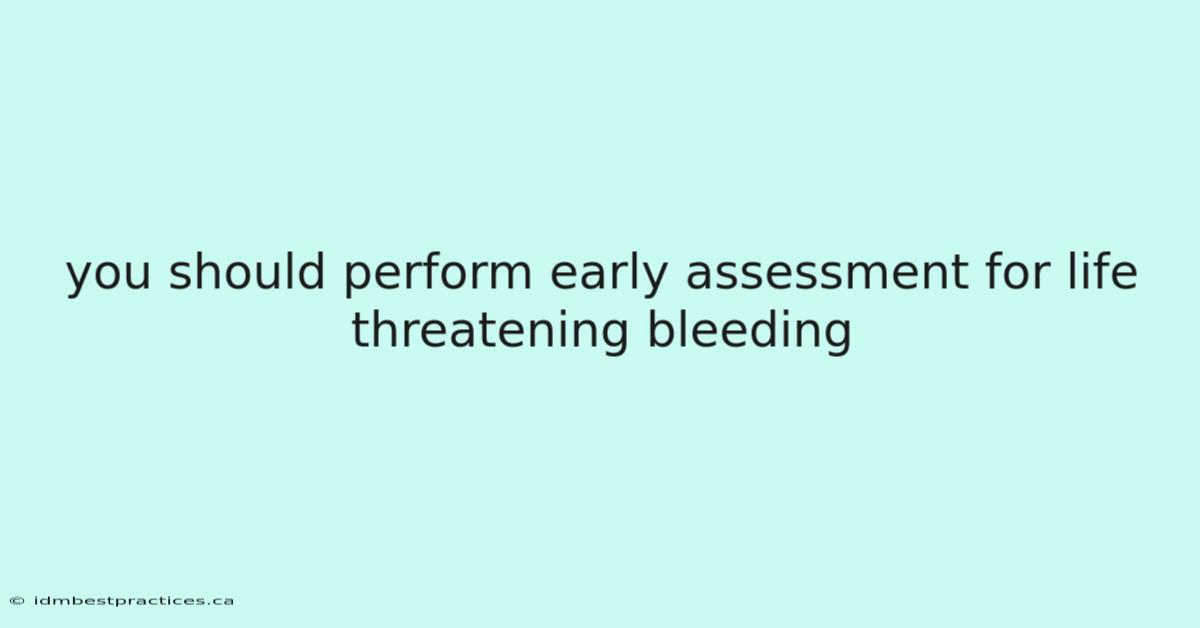 you should perform early assessment for life threatening bleeding

© idmbestpractices.ca